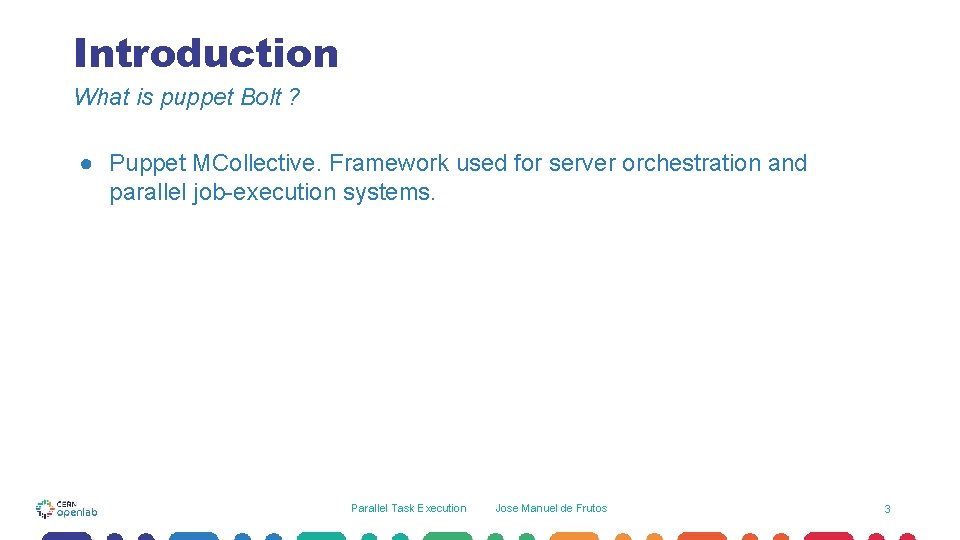 Introduction

What is puppet Bolt ?

● Puppet MCollective. Framework used for server orchestration and parallel job-execution systems.

CERN openlab

Parallel Task Execution

Jose Manuel de Frutos

3